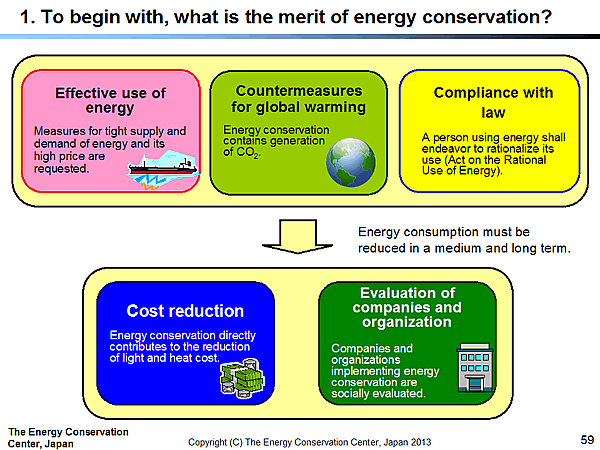 1. To begin with, what is the merit of energy conservation?

Effective use of energy

Measures for tight supply and demand of energy and its high price are requested.

Countermeasures for global warming

Energy conservation contains generation of $CO_2$.

Compliance with law

A person using energy shall endeavor to rationalize its use (Act on the Rational Use of Energy).

Energy consumption must be reduced in a medium and long term.

Cost reduction

Energy conservation directly contributes to the reduction of light and heat cost.

Evaluation of companies and organization

Companies and organizations implementing energy conservation are socially evaluated.

The Energy Conservation Center, Japan

Copyright (C) The Energy Conservation Center, Japan 2013

59